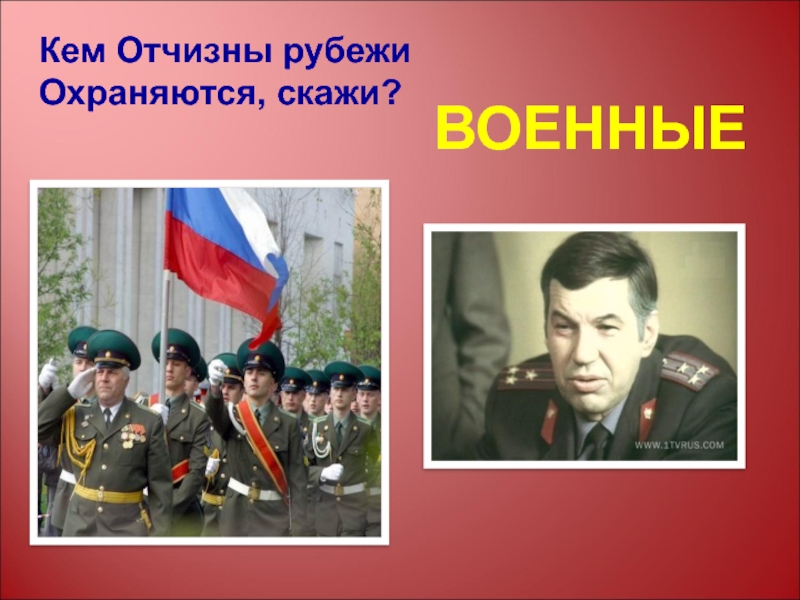 Кем Отчизны рубежи
Охраняются, скажи?

ВОЕННЫЕ

WWW.1TVRUS.COM